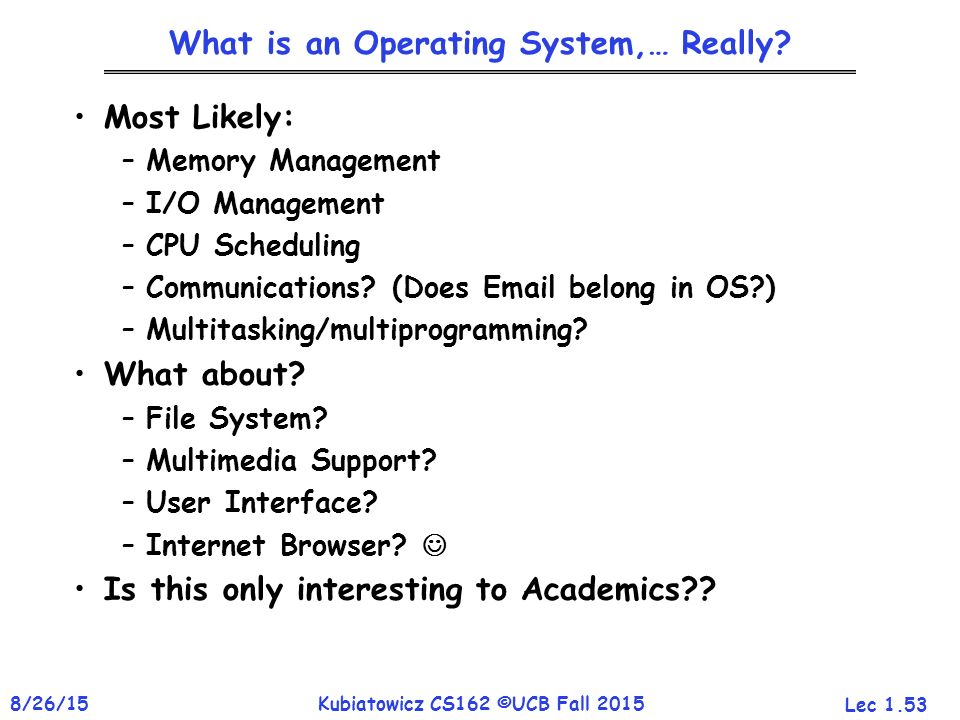 What is an Operating System,… Really?

• Most Likely:
  – Memory Management
  – I/O Management
  – CPU Scheduling
  – Communications? (Does Email belong in OS?)
  – Multitasking/multiprogramming?
• What about?
  – File System?
  – Multimedia Support?
  – User Interface?
  – Internet Browser? ☺
• Is this only interesting to Academics??

8/26/15 Kubiatowicz CS162 ©UCB Fall 2015 Lec 1.53